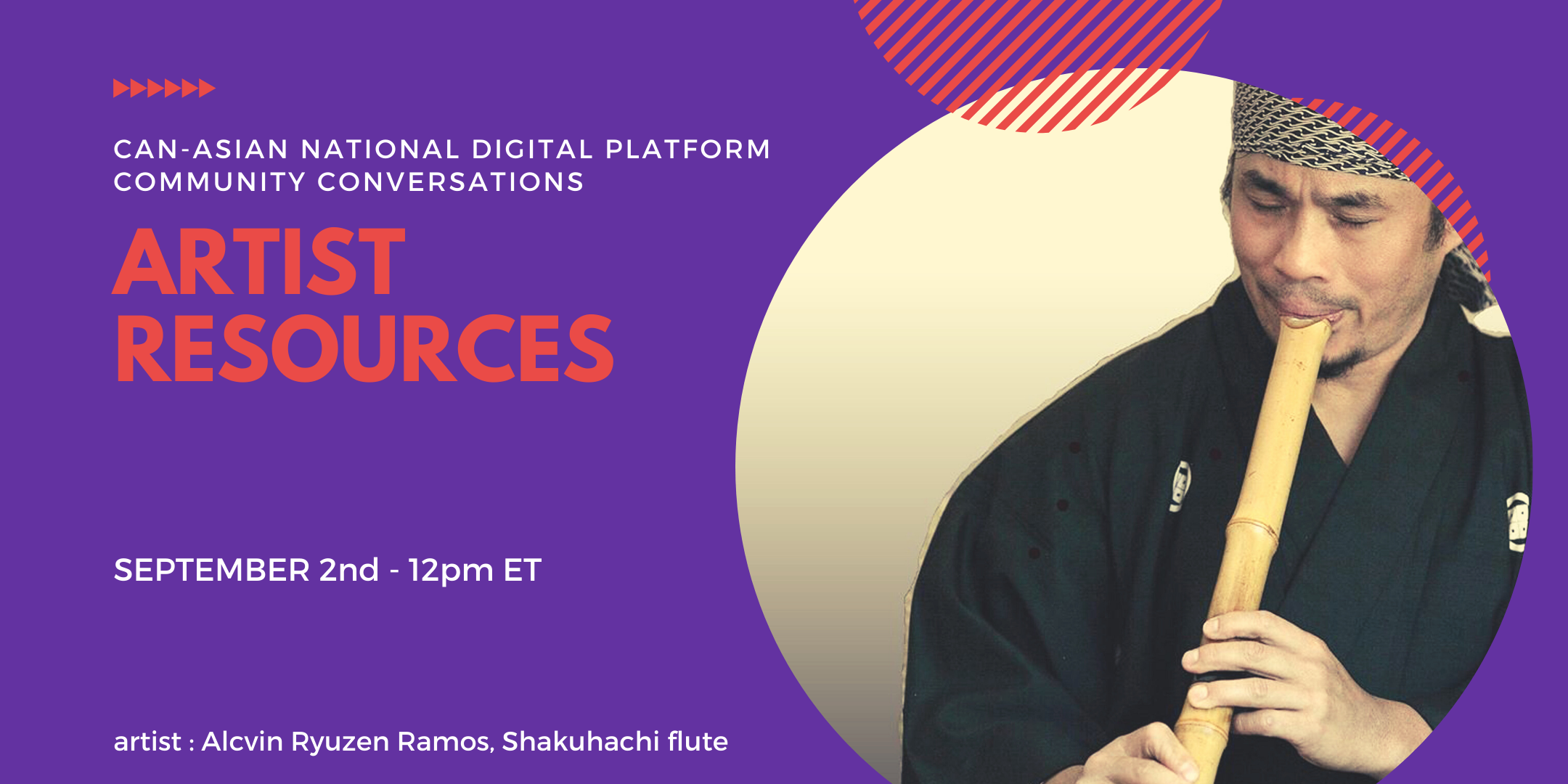 CAN-ASIAN NATIONAL DIGITAL PLATFORM
COMMUNITY CONVERSATIONS

ARTIST
RESOURCES

SEPTEMBER 2nd - 12pm ET

artist : Alcvin Ryuzen Ramos, Shakuhachi flute